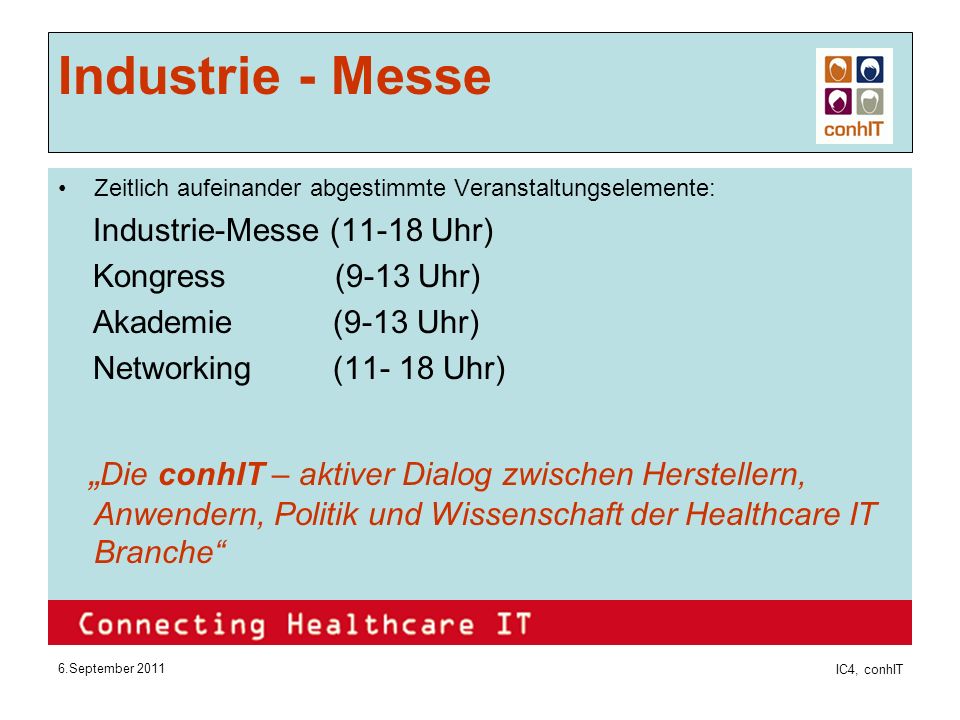 Industrie - Messe

conhIT

• Zeitlich aufeinander abgestimmte Veranstaltungselemente:

Industrie-Messe (11-18 Uhr)

Kongress (9-13 Uhr)

Akademie (9-13 Uhr)

Networking (11- 18 Uhr)

„Die conhIT – aktiver Dialog zwischen Herstellern, Anwendern, Politik und Wissenschaft der Healthcare IT Branche“

Connecting Healthcare IT

6.September 2011

IC4, conhIT